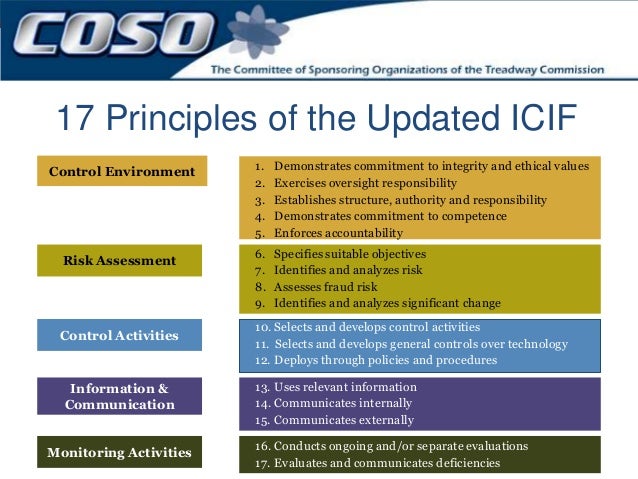 COSO

The Committee of Sponsoring Organizations of the Treadway Commission

17 Principles of the Updated ICIF

Control Environment

1. Demonstrates commitment to integrity and ethical values
2. Exercises oversight responsibility
3. Establishes structure, authority and responsibility
4. Demonstrates commitment to competence
5. Enforces accountability

Risk Assessment

6. Specifies suitable objectives
7. Identifies and analyzes risk
8. Assesses fraud risk
9. Identifies and analyzes significant change

Control Activities

10. Selects and develops control activities
11. Selects and develops general controls over technology
12. Deploys through policies and procedures

Information & Communication

13. Uses relevant information
14. Communicates internally
15. Communicates externally

Monitoring Activities

16. Conducts ongoing and/or separate evaluations
17. Evaluates and communicates deficiencies